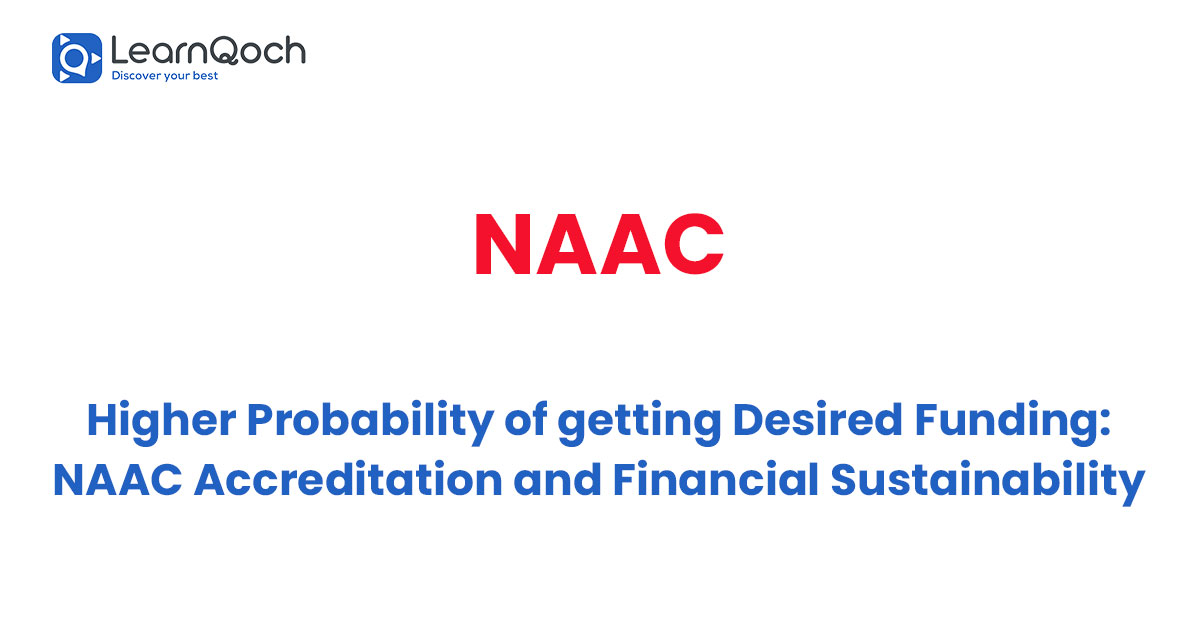 LearnQoch
Discover your best

NAAC

Higher Probability of getting Desired Funding: NAAC Accreditation and Financial Sustainability